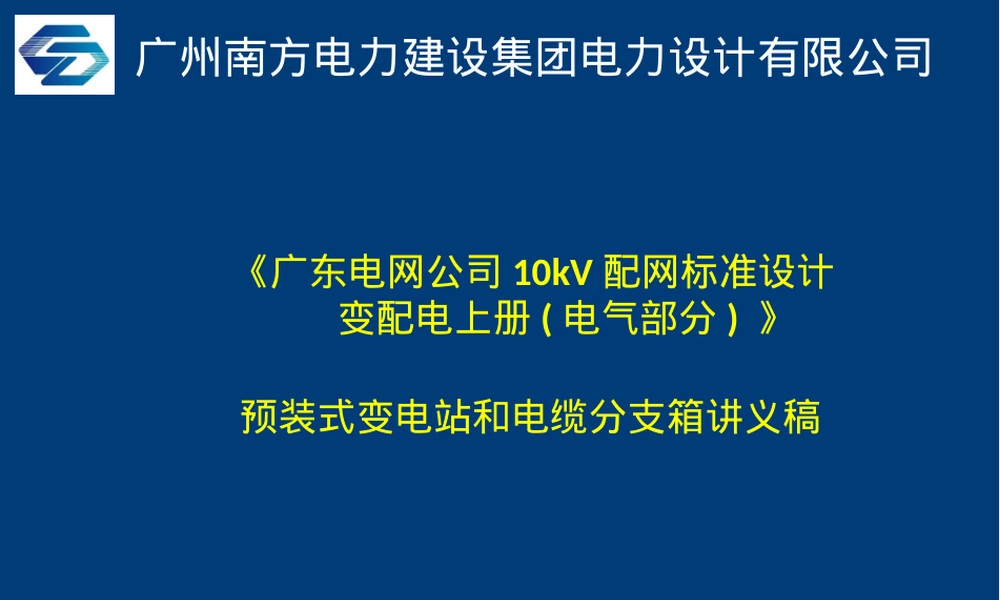 广州南方电力建设集团电力设计有限公司

《广东电网公司10kV配网标准设计
变配电上册(电气部分)》

预装式变电站和电缆分支箱讲义稿